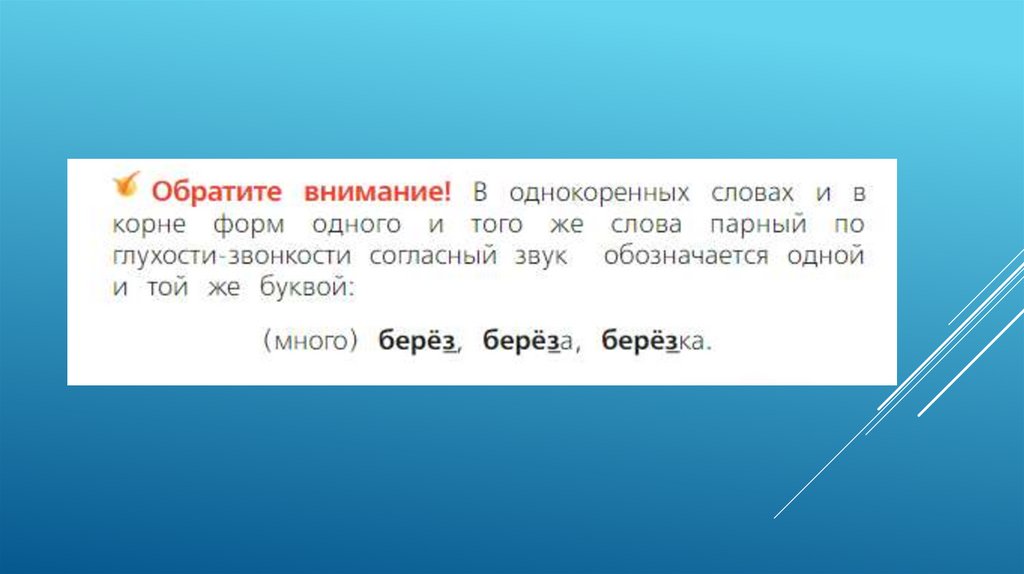 Обратите внимание! В однокоренных словах и в корне форм одного и того же слова парный по глухости-звонкости согласный звук обозначается одной и той же буквой:

(много) берёз, берёза, берёзка.